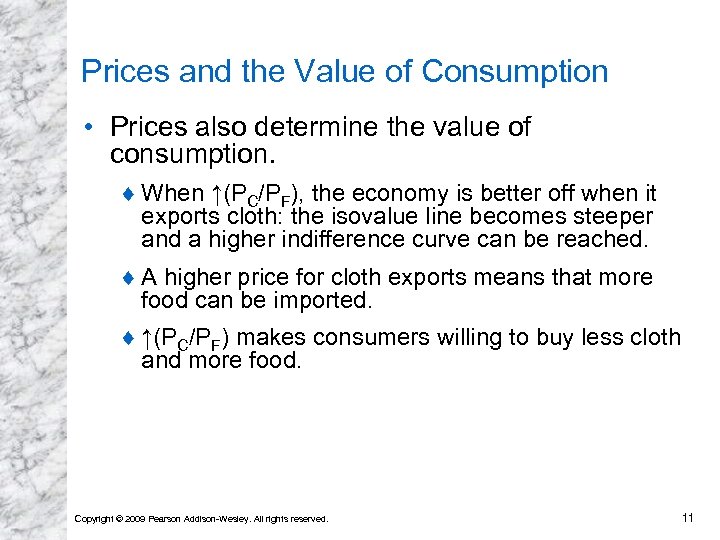 Prices and the Value of Consumption

• Prices also determine the value of consumption.

♦ When $\uparrow(P_C/P_F)$, the economy is better off when it exports cloth: the isovalue line becomes steeper and a higher indifference curve can be reached.

♦ A higher price for cloth exports means that more food can be imported.

♦ $\uparrow(P_C/P_F)$ makes consumers willing to buy less cloth and more food.

Copyright © 2009 Pearson Addison-Wesley. All rights reserved.

11